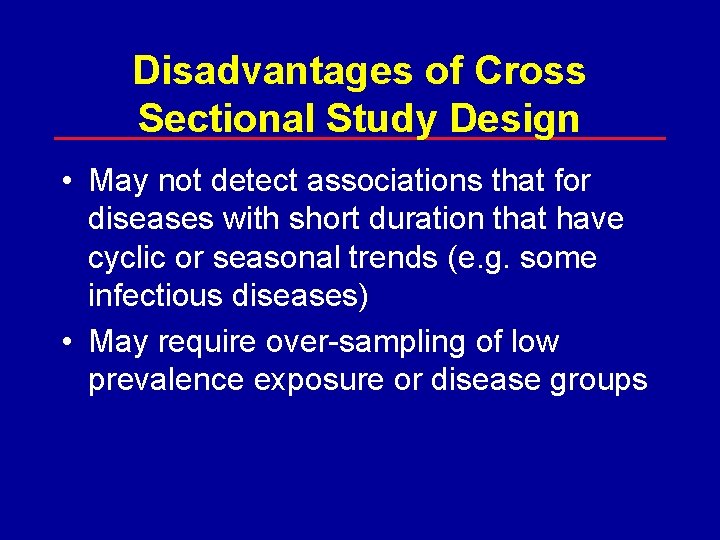 Disadvantages of Cross Sectional Study Design

• May not detect associations that for diseases with short duration that have cyclic or seasonal trends (e.g. some infectious diseases)
• May require over-sampling of low prevalence exposure or disease groups